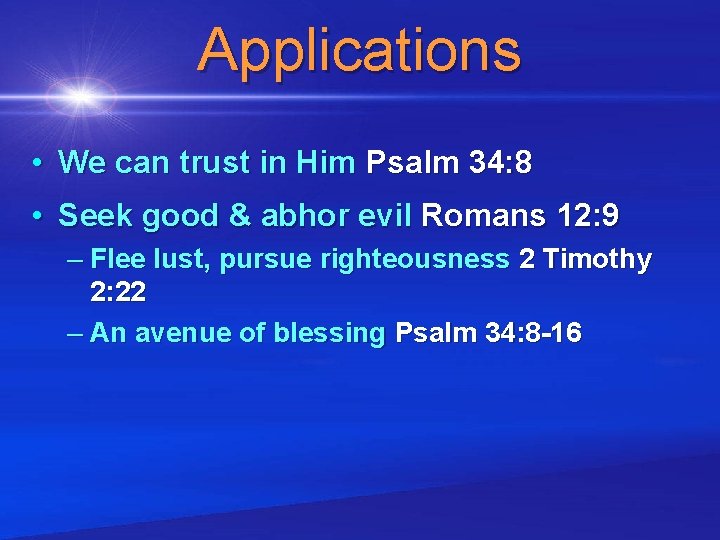 Applications

• We can trust in Him Psalm 34:8

• Seek good & abhor evil Romans 12:9

– Flee lust, pursue righteousness 2 Timothy 2:22

– An avenue of blessing Psalm 34:8-16